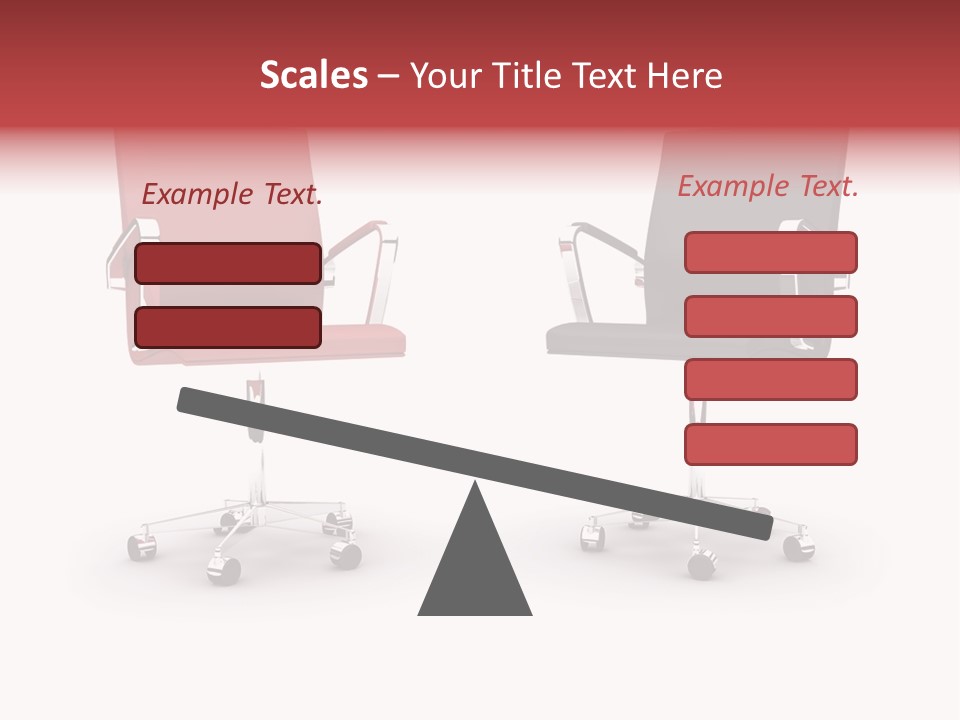 Scales – Your Title Text Here

Example Text.

Example Text.